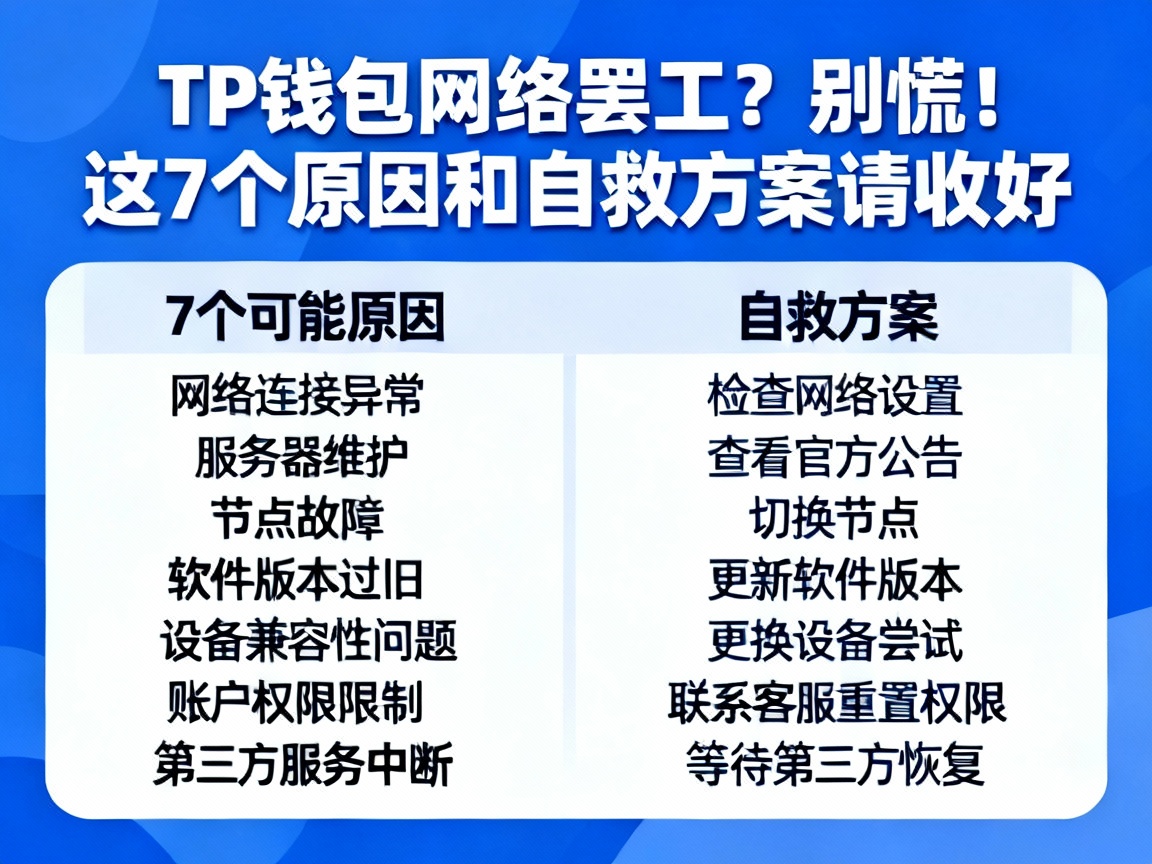 TP钱包网络罢工？别慌！
这7个原因和自救方案请收好

| 7个可能原因 | 自救方案 |
|---|---|
| 网络连接异常 | 检查网络设置 |
| 服务器维护 | 查看官方公告 |
| 节点故障 | 切换节点 |
| 软件版本过旧 | 更新软件版本 |
| 设备兼容性问题 | 更换设备尝试 |
| 账户权限限制 | 联系客服重置权限 |
| 第三方服务中断 | 等待第三方恢复 |